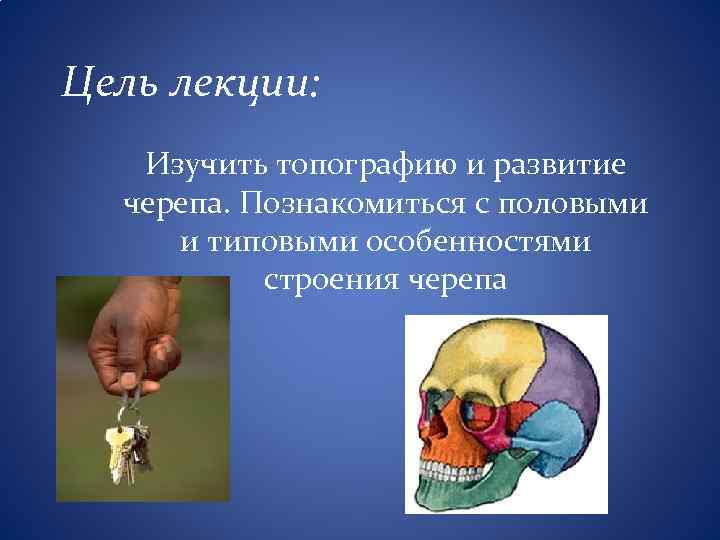 Цель лекции:

Изучить топографию и развитие черепа. Познакомиться с половыми и типовыми особенностями строения черепа